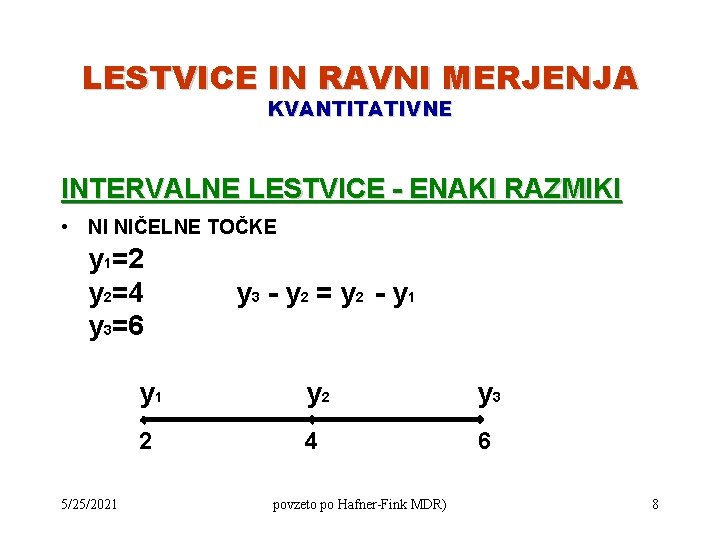 LESTVICE IN RAVNI MERJENJA
KVANTITATIVNE

INTERVALNE LESTVICE - ENAKI RAZMIKI

• NI NIČELNE TOČKE

$y_1=2$
$y_2=4$ $y_3 - y_2 = y_2 - y_1$
$y_3=6$

$y_1$ $y_2$ $y_3$
2 4 6

5/25/2021 povzeto po Hafner-Fink MDR) 8